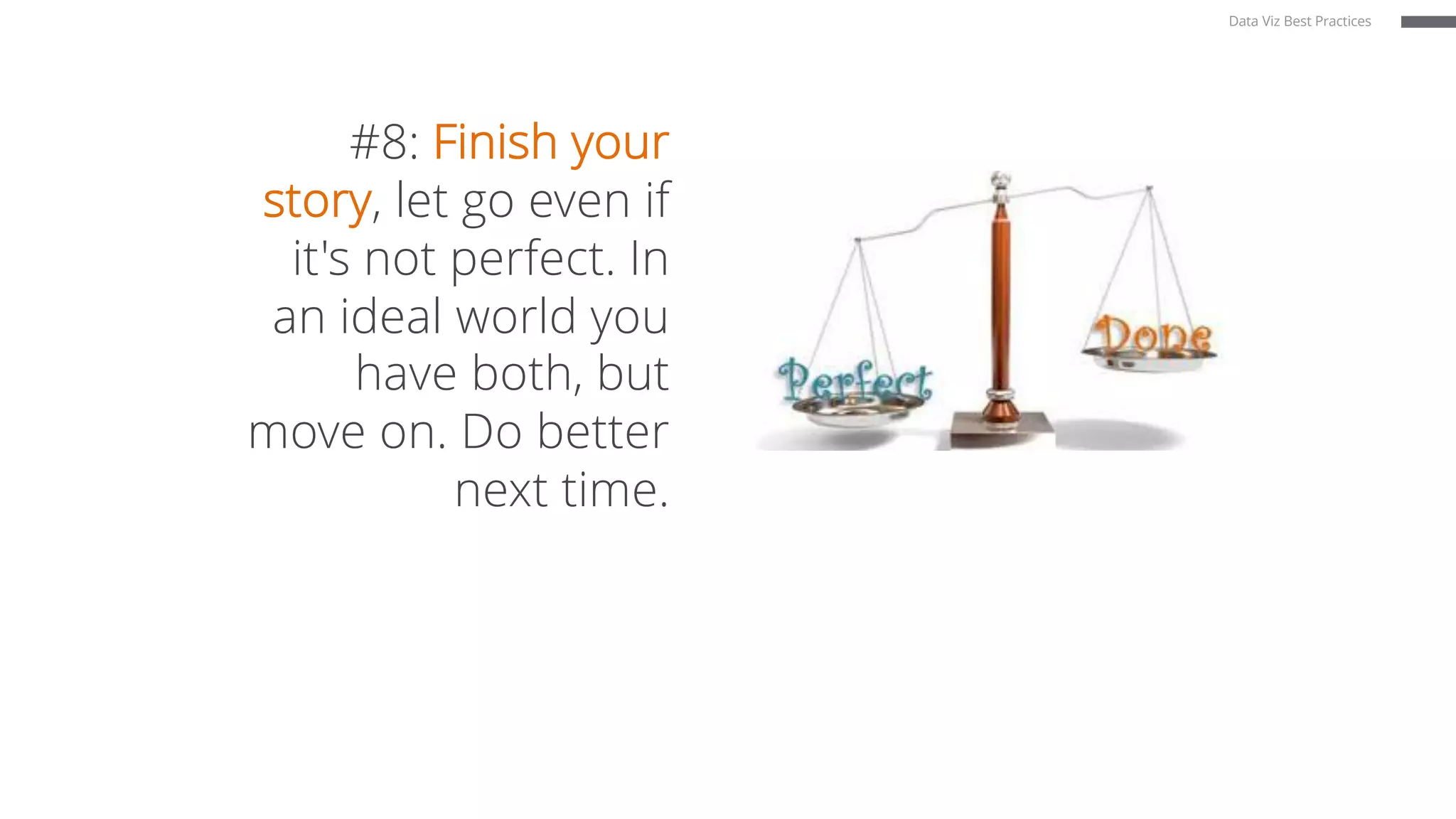 Data Viz Best Practices

#8: Finish your story, let go even if it's not perfect. In an ideal world you have both, but move on. Do better next time.

Perfect

Done